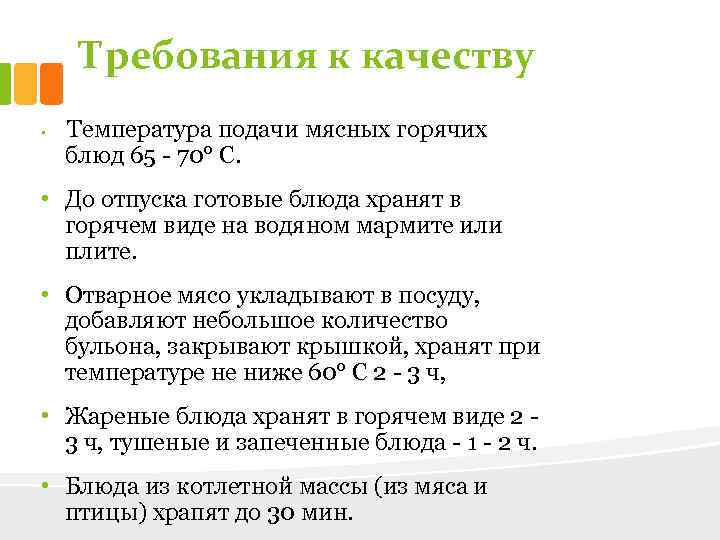 Требования к качеству

• Температура подачи мясных горячих блюд 65 - 70° С.

• До отпуска готовые блюда хранят в горячем виде на водяном мармите или плите.

• Отварное мясо укладывают в посуду, добавляют небольшое количество бульона, закрывают крышкой, хранят при температуре не ниже 60° С 2 - 3 ч,

• Жареные блюда хранят в горячем виде 2 - 3 ч, тушеные и запеченные блюда - 1 - 2 ч.

• Блюда из котлетной массы (из мяса и птицы) храпят до 30 мин.